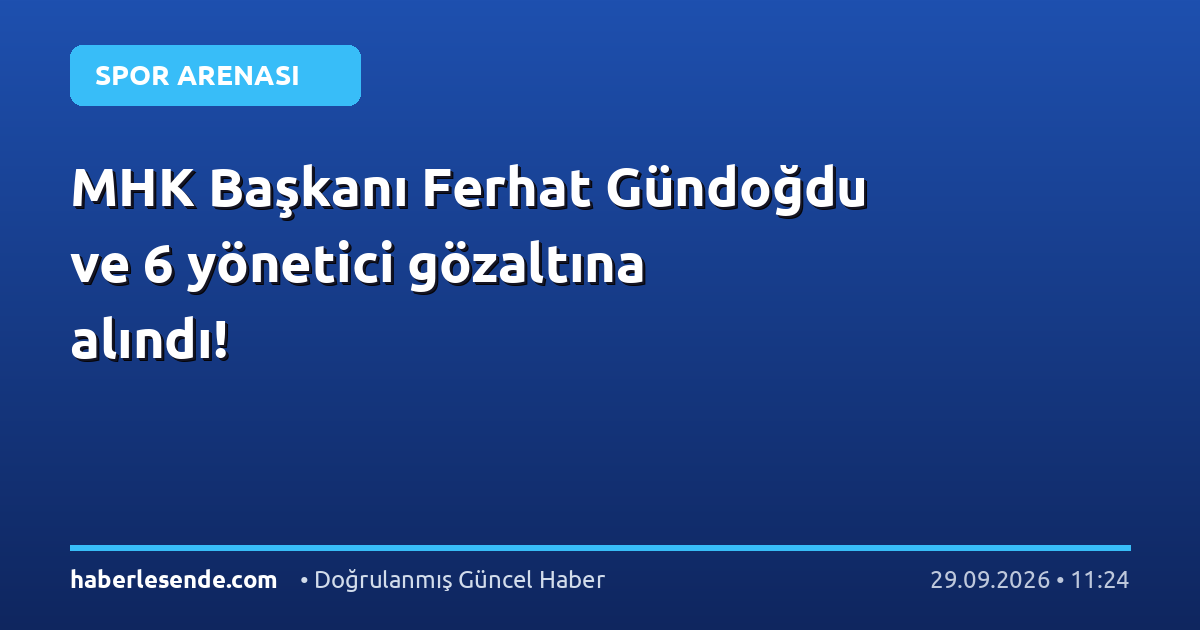 SPOR ARENASI

MHK Başkanı Ferhat Gündoğdu ve 6 yönetici gözaltına alındı!

haberlesende.com • Doğrulanmış Güncel Haber 29.09.2026 • 11:24